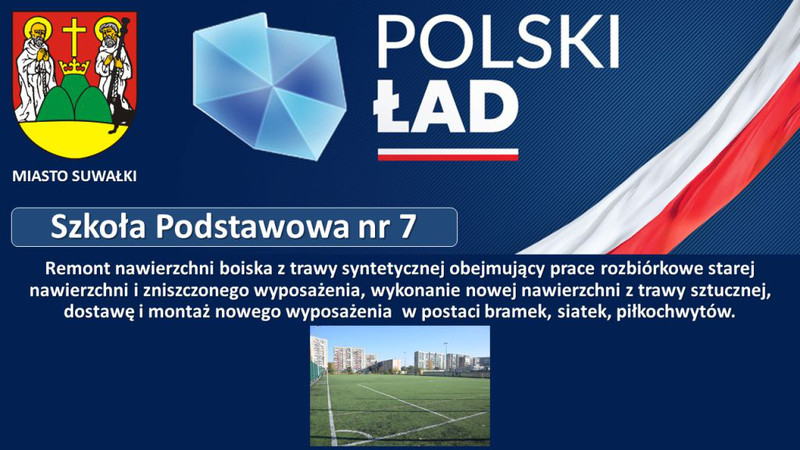 MIASTO SUWAŁKI

POLSKI ŁAD

Szkoła Podstawowa nr 7

Remont nawierzchni boiska z trawy syntetycznej obejmujący prace rozbiórkowe starej nawierzchni i zniszczonego wyposażenia, wykonanie nowej nawierzchni z trawy sztucznej, dostawę i montaż nowego wyposażenia w postaci bramek, siatek, piłkochwytów.